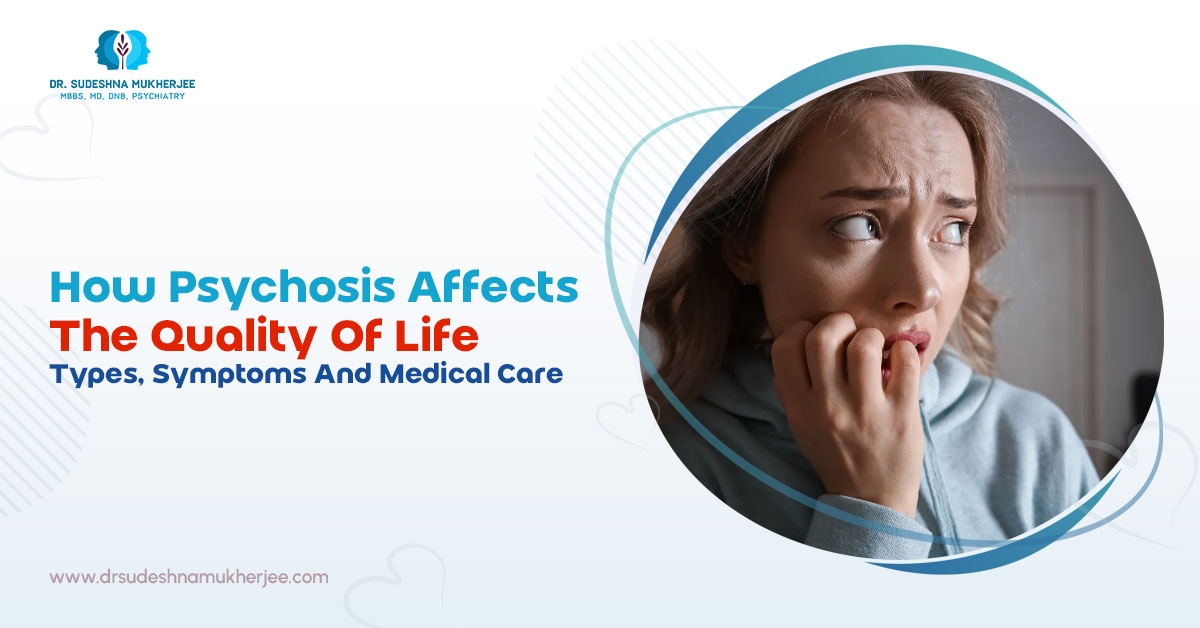 DR. SUDESHNA MUKHERJEE
MBBS, MD, DNB, PSYCHIATRY

How Psychosis Affects
The Quality Of Life
Types, Symptoms And Medical Care

www.drsudeshnamukherjee.com